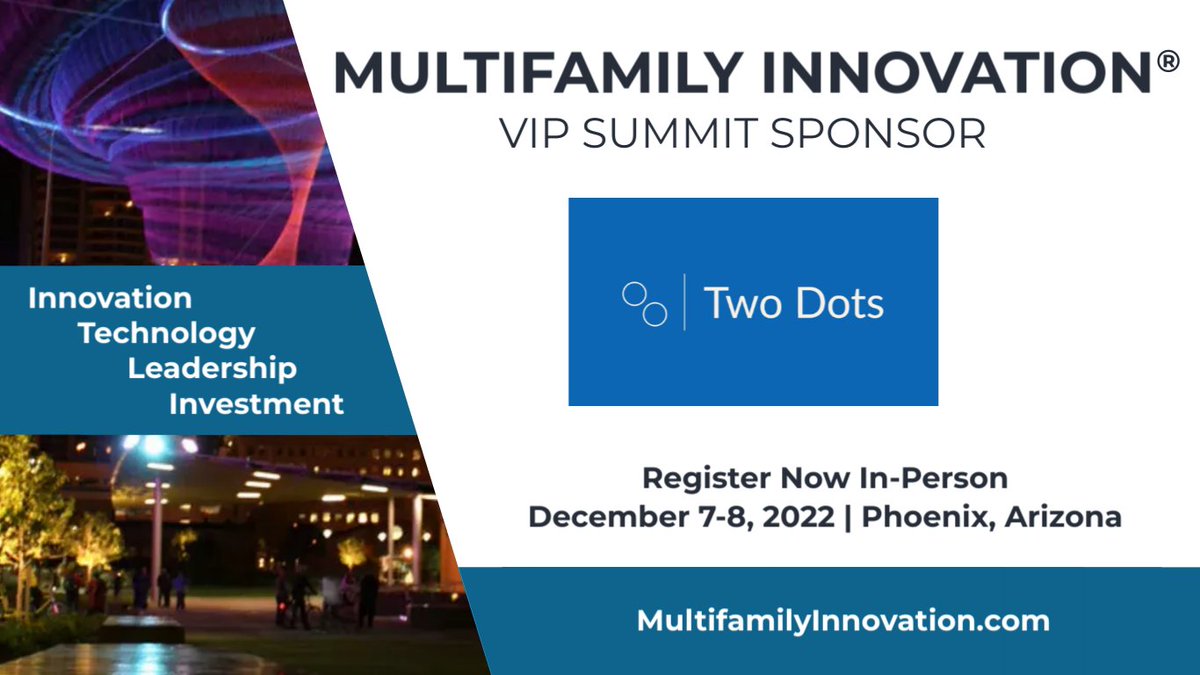 MULTIFAMILY INNOVATION®
VIP SUMMIT SPONSOR

Innovation
Technology
Leadership
Investment

Two Dots

Register Now In-Person
December 7-8, 2022 | Phoenix, Arizona

MultifamilyInnovation.com